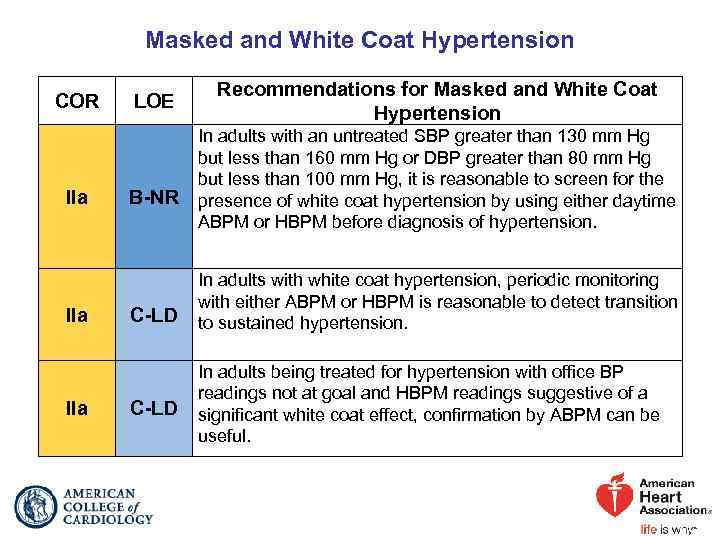 Masked and White Coat Hypertension

| COR | LOE | Recommendations for Masked and White Coat Hypertension |
|---|---|---|
| IIa | B-NR | In adults with an untreated SBP greater than 130 mm Hg but less than 160 mm Hg or DBP greater than 80 mm Hg but less than 100 mm Hg, it is reasonable to screen for the presence of white coat hypertension by using either daytime ABPM or HBPM before diagnosis of hypertension. |
| IIa | C-LD | In adults with white coat hypertension, periodic monitoring with either ABPM or HBPM is reasonable to detect transition to sustained hypertension. |
| IIa | C-LD | In adults being treated for hypertension with office BP readings not at goal and HBPM readings suggestive of a significant white coat effect, confirmation by ABPM can be useful. |

AMERICAN COLLEGE of CARDIOLOGY

American Heart Association
life is why